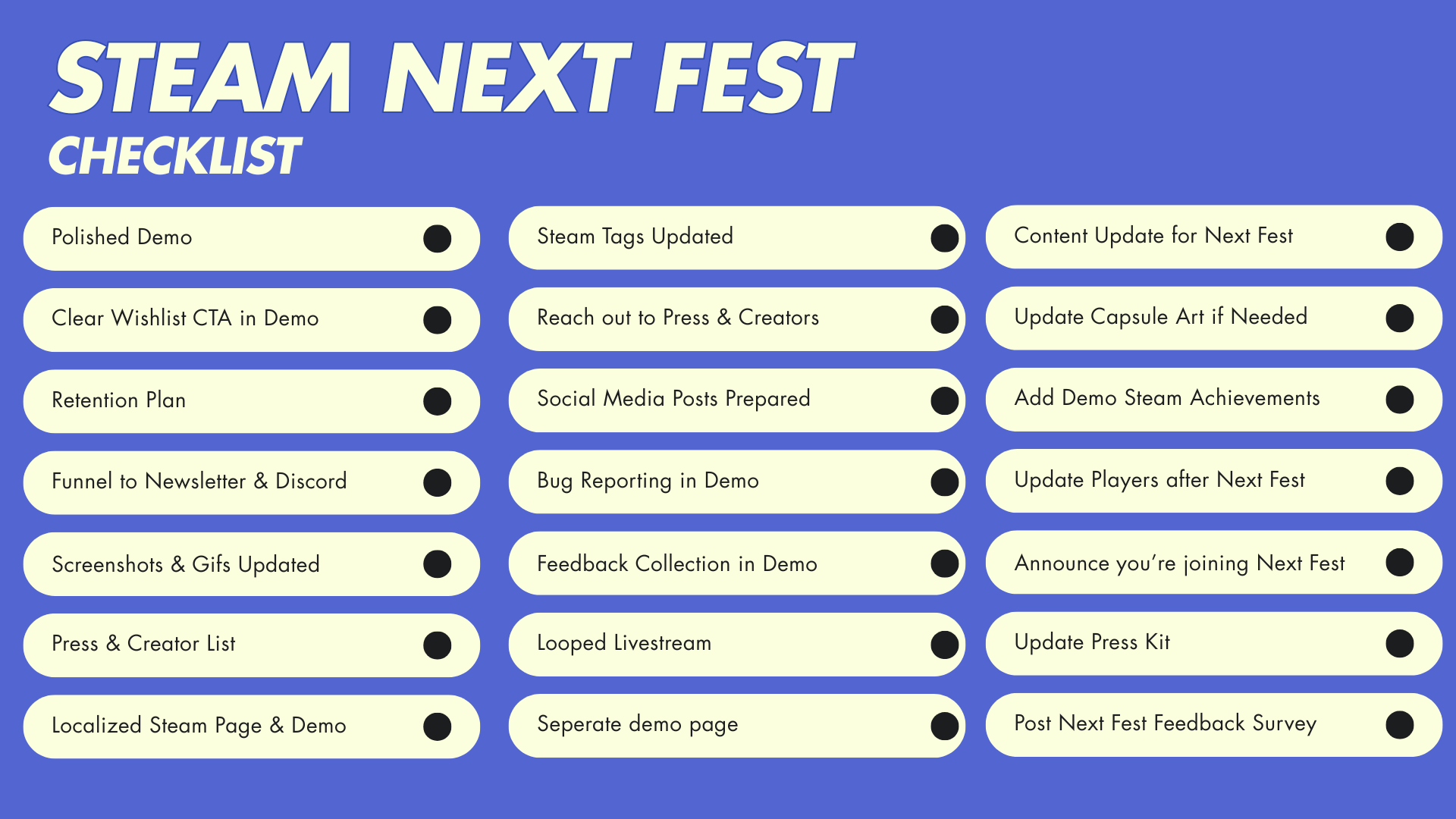 STEAM NEXT FEST
CHECKLIST

Polished Demo
Clear Wishlist CTA in Demo
Retention Plan
Funnel to Newsletter & Discord
Screenshots & Gifs Updated
Press & Creator List
Localized Steam Page & Demo

Steam Tags Updated
Reach out to Press & Creators
Social Media Posts Prepared
Bug Reporting in Demo
Feedback Collection in Demo
Looped Livestream
Seperate demo page

Content Update for Next Fest
Update Capsule Art if Needed
Add Demo Steam Achievements
Update Players after Next Fest
Announce you're joining Next Fest
Update Press Kit
Post Next Fest Feedback Survey